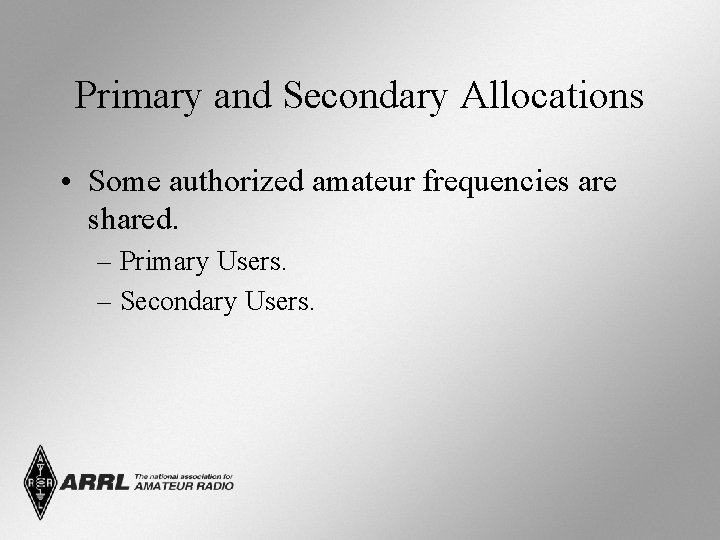 Primary and Secondary Allocations

• Some authorized amateur frequencies are shared.

– Primary Users.

– Secondary Users.

ARRL The national association for AMATEUR RADIO